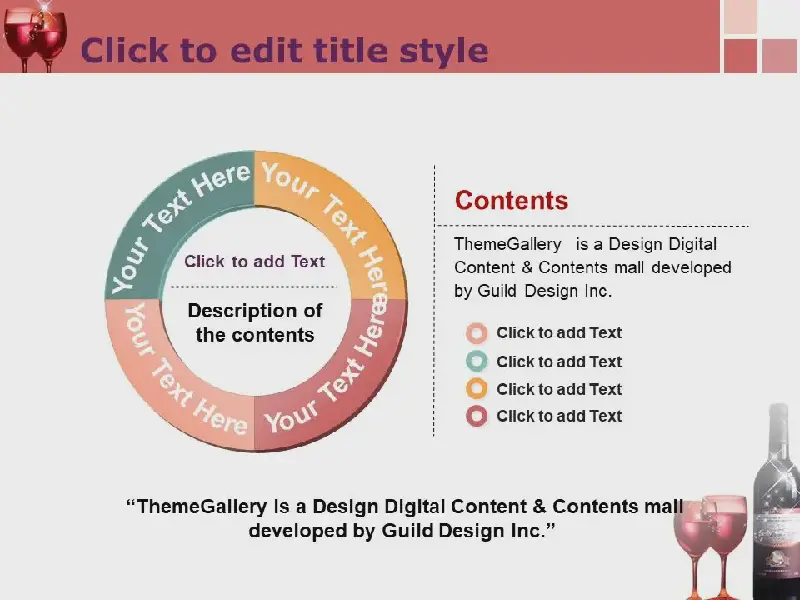 Click to edit title style

Your Text Here

Your Text Here

Your Text Here

Your Text Here

Click to add Text

Description of the contents

Contents

ThemeGallery is a Design Digital Content & Contents mall developed by Guild Design Inc.

Click to add Text

Click to add Text

Click to add Text

Click to add Text

“ThemeGallery is a Design Digital Content & Contents mall developed by Guild Design Inc.”